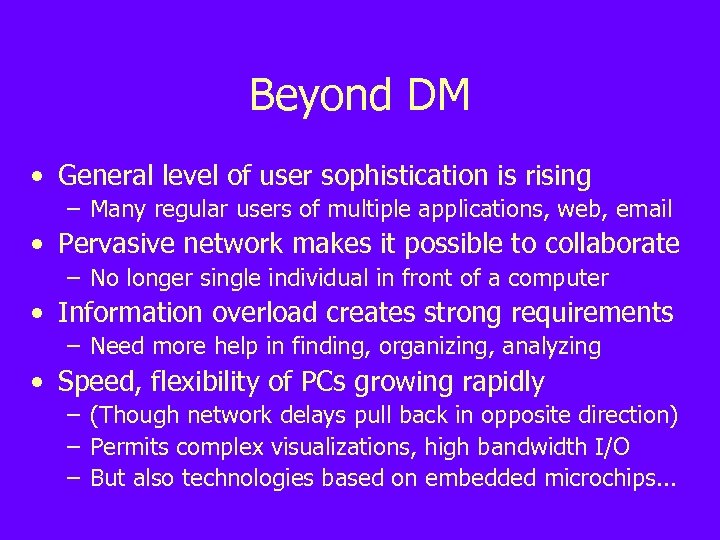 Beyond DM

• General level of user sophistication is rising
– Many regular users of multiple applications, web, email
• Pervasive network makes it possible to collaborate
– No longer single individual in front of a computer
• Information overload creates strong requirements
– Need more help in finding, organizing, analyzing
• Speed, flexibility of PCs growing rapidly
– (Though network delays pull back in opposite direction)
– Permits complex visualizations, high bandwidth I/O
– But also technologies based on embedded microchips...